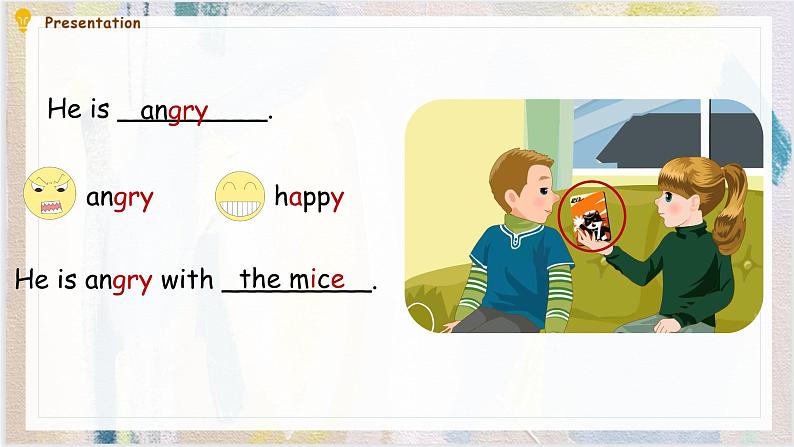 Presentation

He is angry.

angry happy

He is angry with the mice.